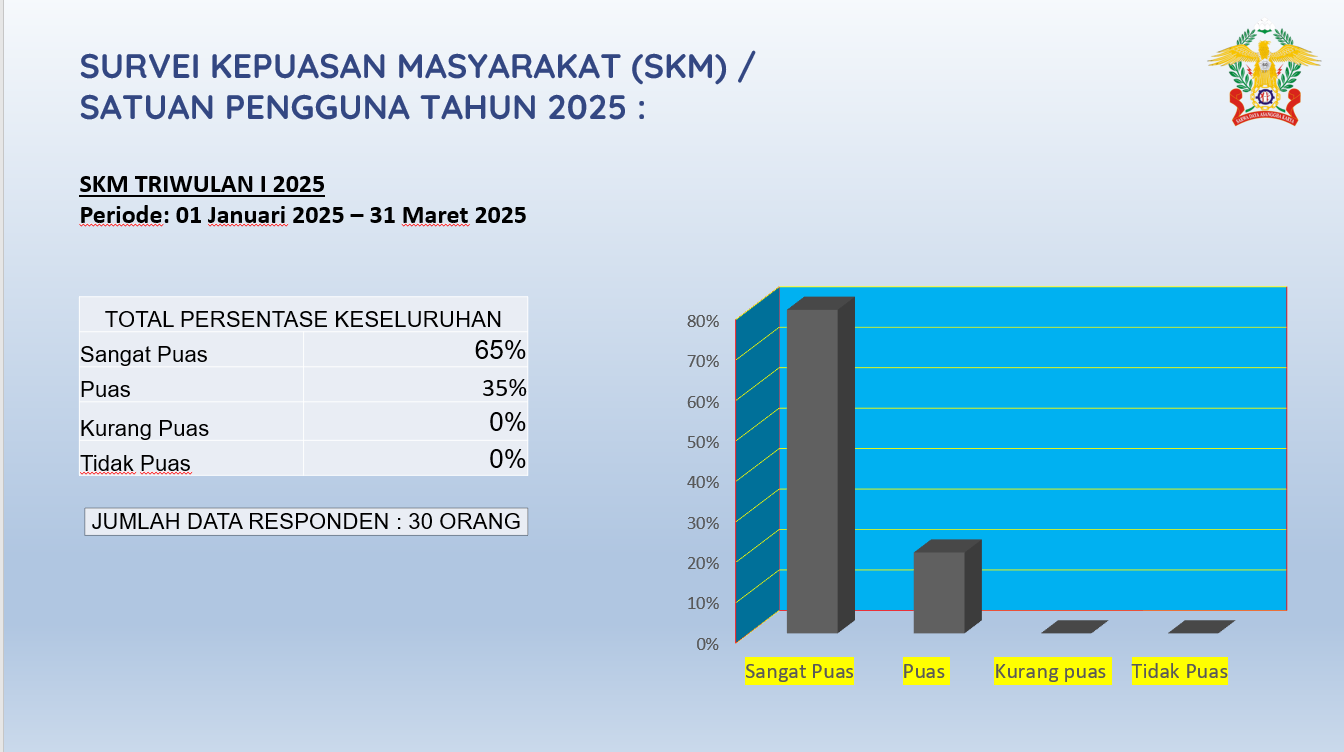 SURVEI KEPUASAN MASYARAKAT (SKM) / SATUAN PENGGUNA TAHUN 2025 :

SKM TRIWULAN I 2025
Periode: 01 Januari 2025 – 31 Maret 2025

| TOTAL PERSENTASE KESELURUHAN | |
|---|---|
| Sangat Puas | 65% |
| Puas | 35% |
| Kurang Puas | 0% |
| Tidak Puas | 0% |

JUMLAH DATA RESPONDEN : 30 ORANG

80%
70%
60%
50%
40%
30%
20%
10%
0%

Sangat Puas
Puas
Kurang puas
Tidak Puas